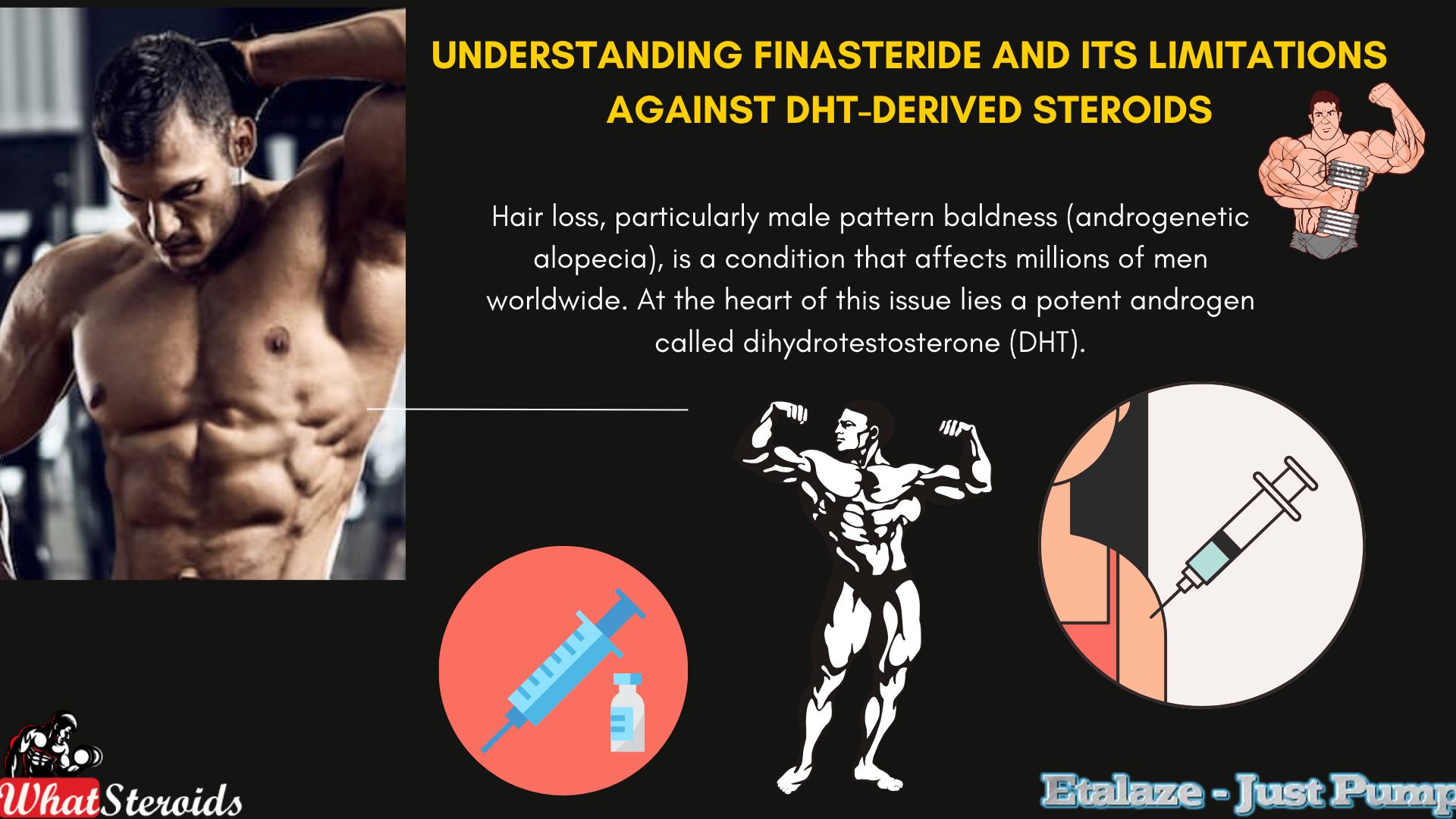 UNDERSTANDING FINASTERIDE AND ITS LIMITATIONS AGAINST DHT-DERIVED STEROIDS

Hair loss, particularly male pattern baldness (androgenetic alopecia), is a condition that affects millions of men worldwide. At the heart of this issue lies a potent androgen called dihydrotestosterone (DHT).

WhatSteroids

Etalaze - Just Pump